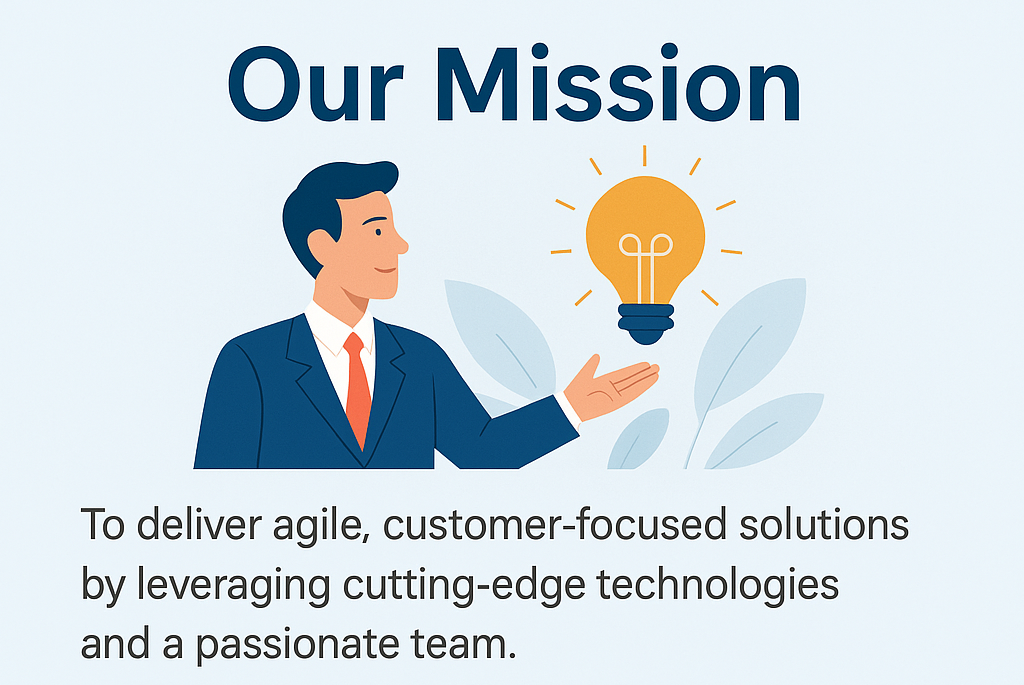 Our Mission

To deliver agile, customer-focused solutions by leveraging cutting-edge technologies and a passionate team.